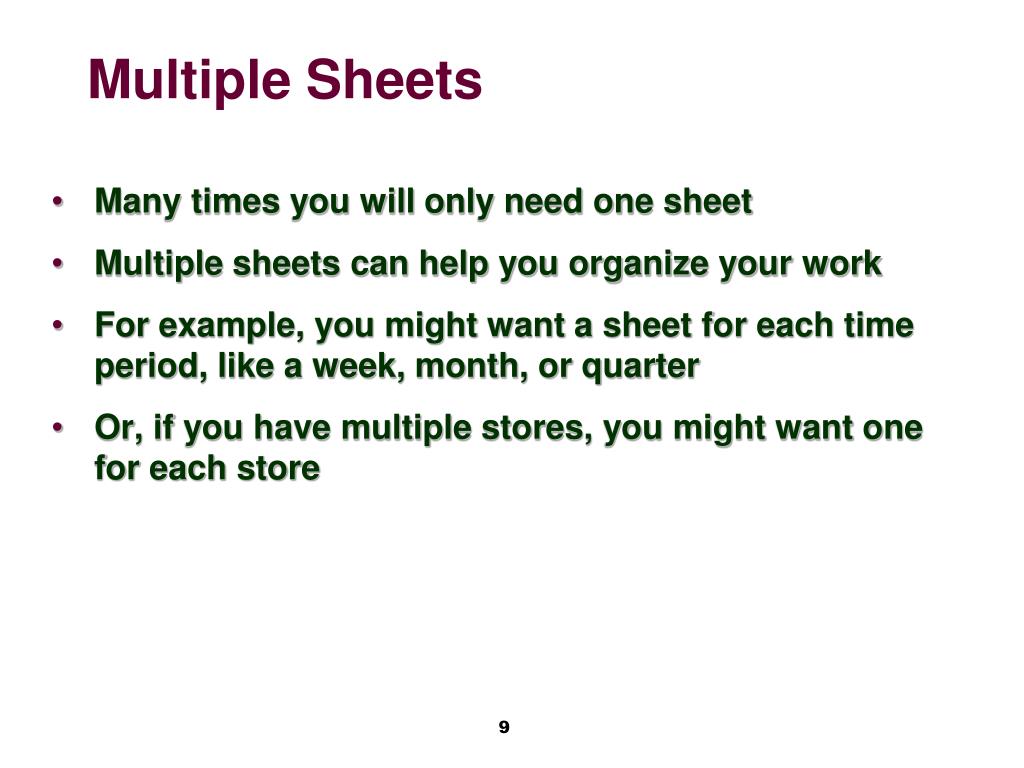 Multiple Sheets

• Many times you will only need one sheet
• Multiple sheets can help you organize your work
• For example, you might want a sheet for each time period, like a week, month, or quarter
• Or, if you have multiple stores, you might want one for each store

9